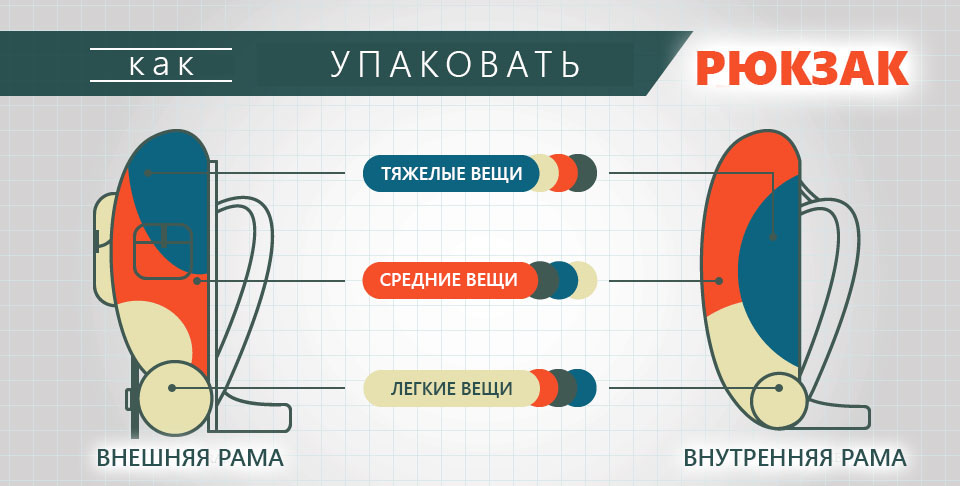 как УПАКОВАТЬ РЮКЗАК

ТЯЖЕЛЫЕ ВЕЩИ

СРЕДНИЕ ВЕЩИ

ЛЕГКИЕ ВЕЩИ

ВНЕШНЯЯ РАМА

ВНУТРЕННЯЯ РАМА